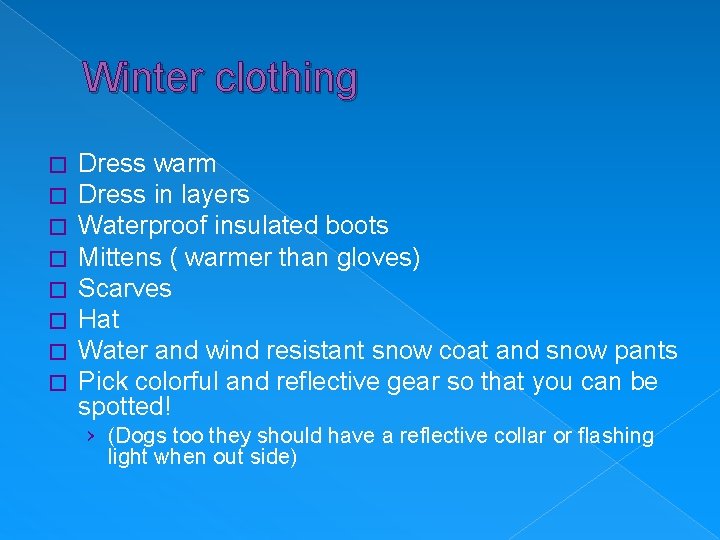 Winter clothing

□ Dress warm
□ Dress in layers
□ Waterproof insulated boots
□ Mittens ( warmer than gloves)
□ Scarves
□ Hat
□ Water and wind resistant snow coat and snow pants
□ Pick colorful and reflective gear so that you can be spotted!
› (Dogs too they should have a reflective collar or flashing light when out side)